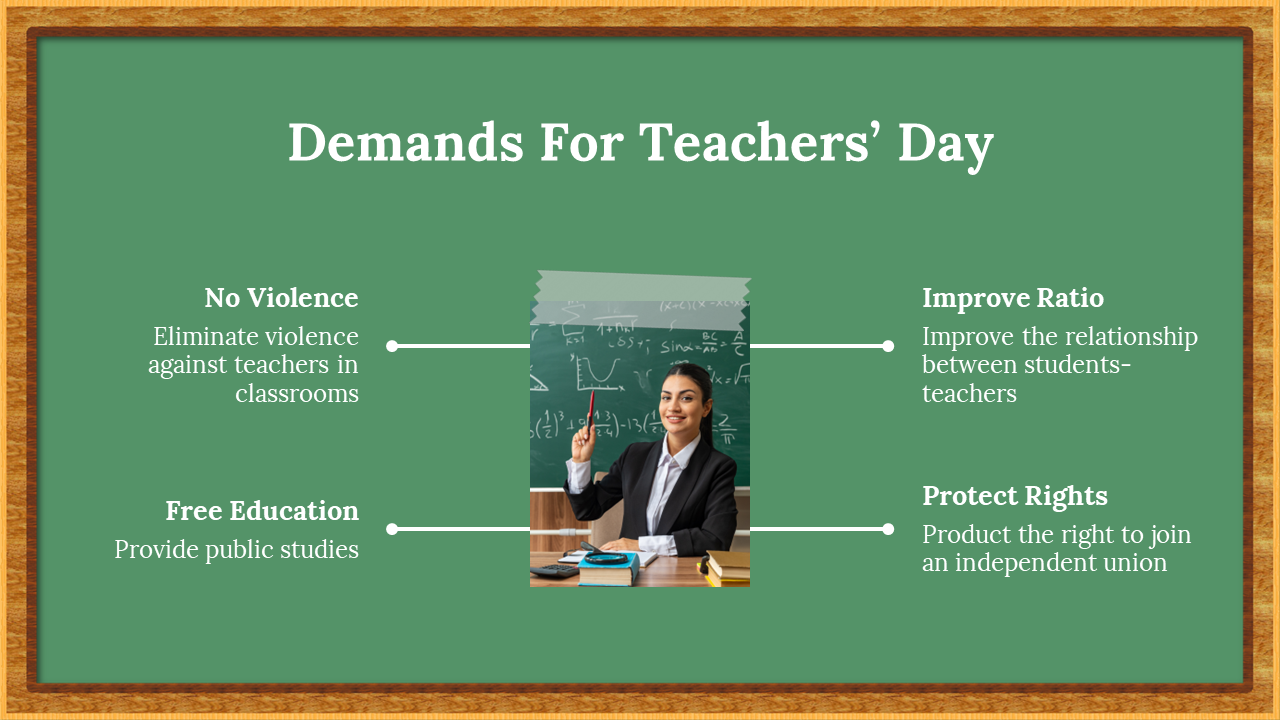 Demands For Teachers' Day

No Violence
Eliminate violence against teachers in classrooms

Free Education
Provide public studies

Improve Ratio
Improve the relationship between students-teachers

Protect Rights
Product the right to join an independent union